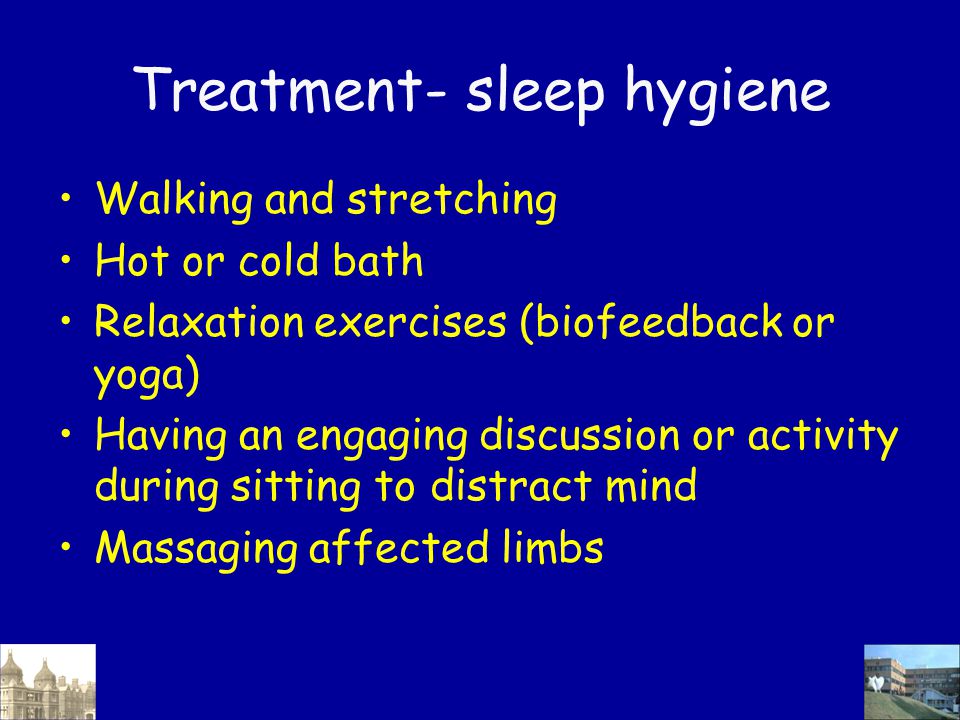 Treatment- sleep hygiene

• Walking and stretching
• Hot or cold bath
• Relaxation exercises (biofeedback or yoga)
• Having an engaging discussion or activity during sitting to distract mind
• Massaging affected limbs